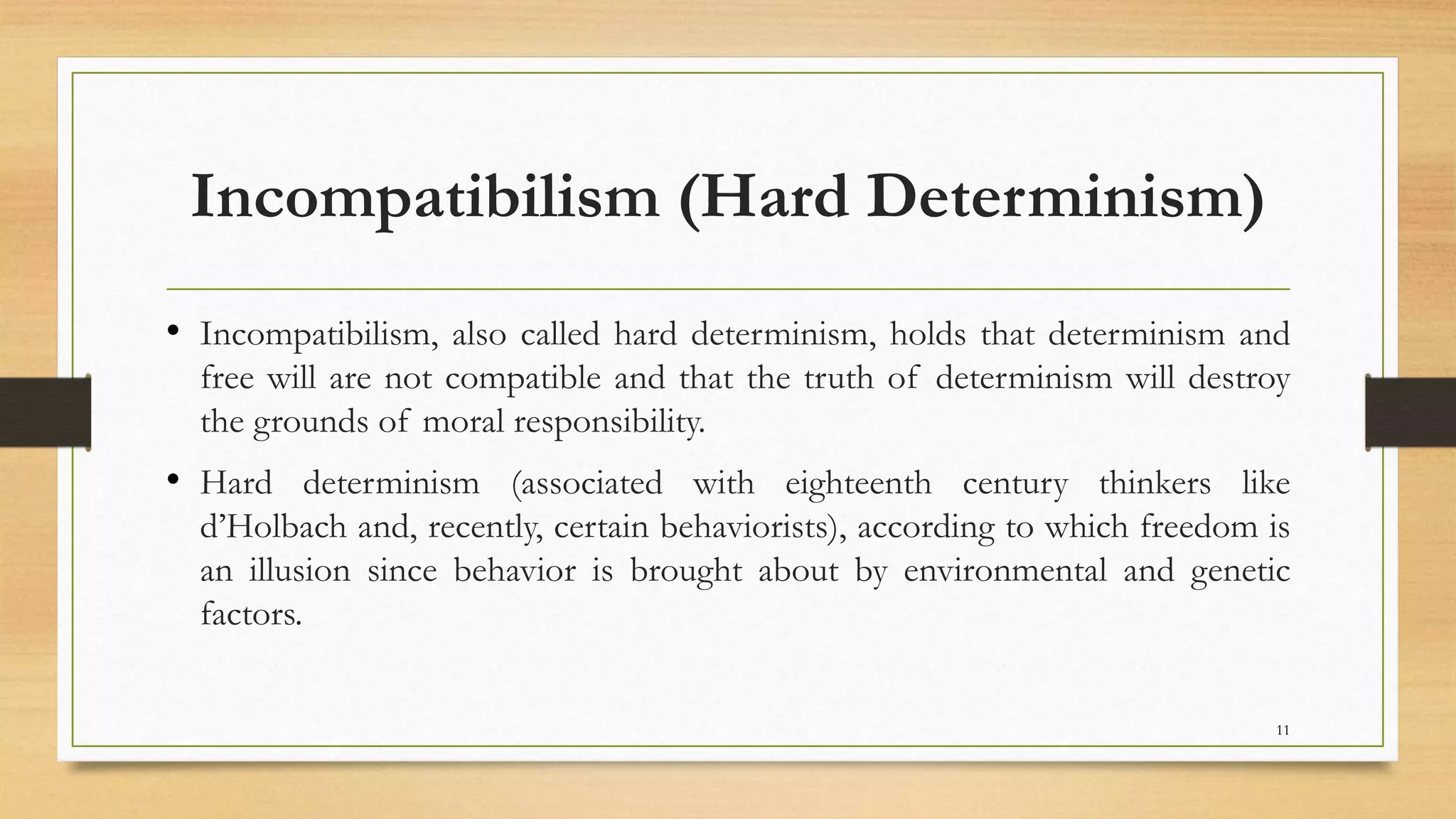 Incompatibilism (Hard Determinism)

• Incompatibilism, also called hard determinism, holds that determinism and free will are not compatible and that the truth of determinism will destroy the grounds of moral responsibility.

• Hard determinism (associated with eighteenth century thinkers like d'Holbach and, recently, certain behaviorists), according to which freedom is an illusion since behavior is brought about by environmental and genetic factors.

11